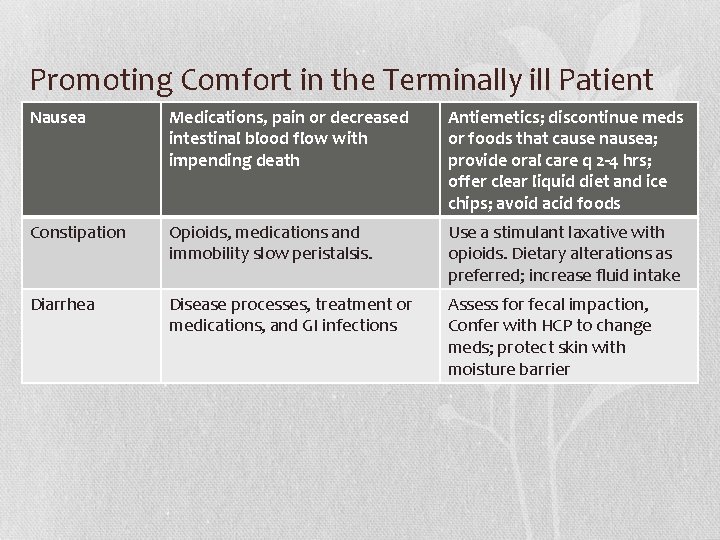 Promoting Comfort in the Terminally ill Patient

| Nausea | Medications, pain or decreased intestinal blood flow with impending death | Antiemetics; discontinue meds or foods that cause nausea; provide oral care q 2-4 hrs; offer clear liquid diet and ice chips; avoid acid foods |
|---|---|---|
| Constipation | Opioids, medications and immobility slow peristalsis. | Use a stimulant laxative with opioids. Dietary alterations as preferred; increase fluid intake |
| Diarrhea | Disease processes, treatment or medications, and GI infections | Assess for fecal impaction, Confer with HCP to change meds; protect skin with moisture barrier |